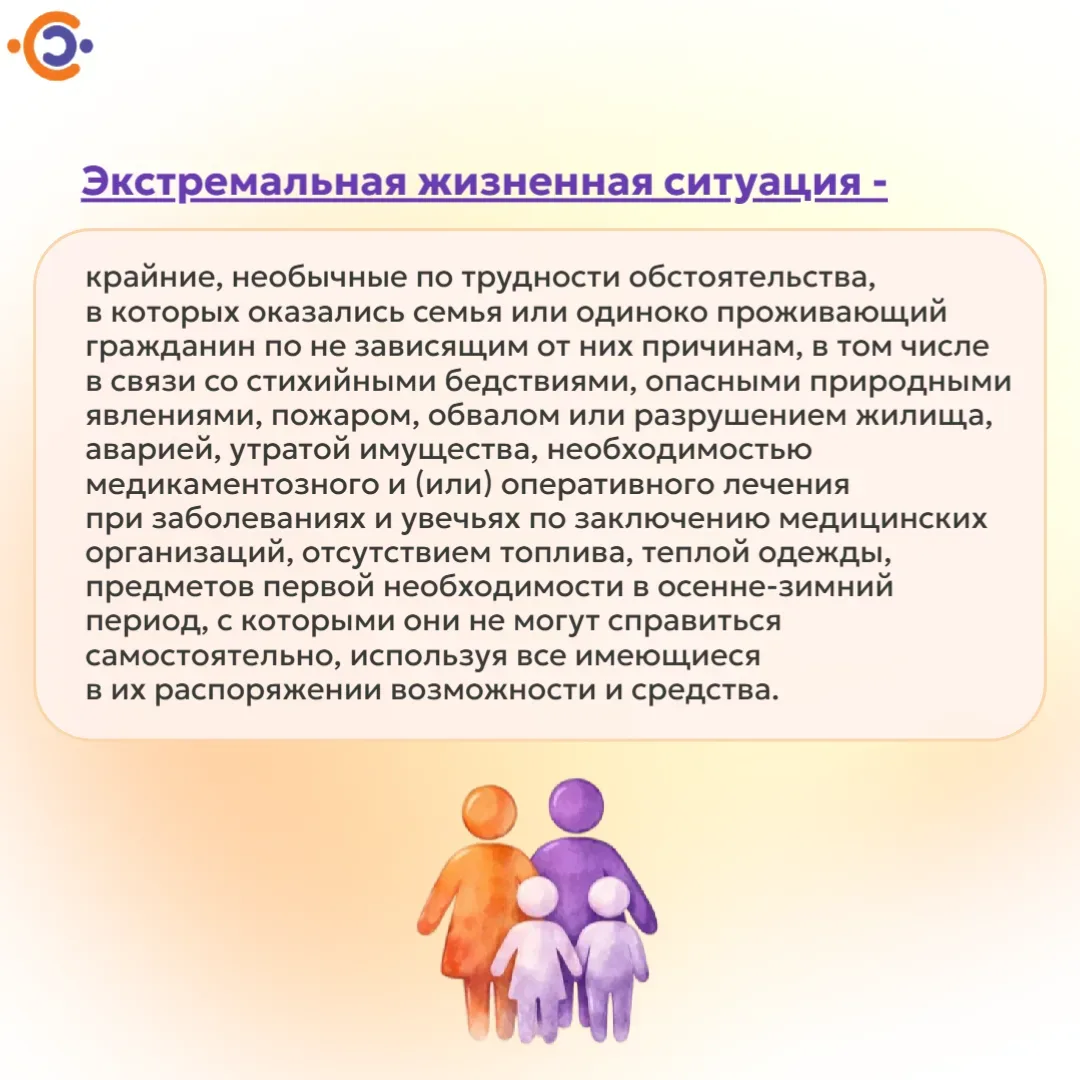 Экстремальная жизненная ситуация -

крайние, необычные по трудности обстоятельства, в которых оказались семья или одиноко проживающий гражданин по не зависящим от них причинам, в том числе в связи со стихийными бедствиями, опасными природными явлениями, пожаром, обвалом или разрушением жилища, аварией, утратой имущества, необходимостью медикаментозного и (или) оперативного лечения при заболеваниях и увечьях по заключению медицинских организаций, отсутствием топлива, теплой одежды, предметов первой необходимости в осенне-зимний период, с которыми они не могут справиться самостоятельно, используя все имеющиеся в их распоряжении возможности и средства.